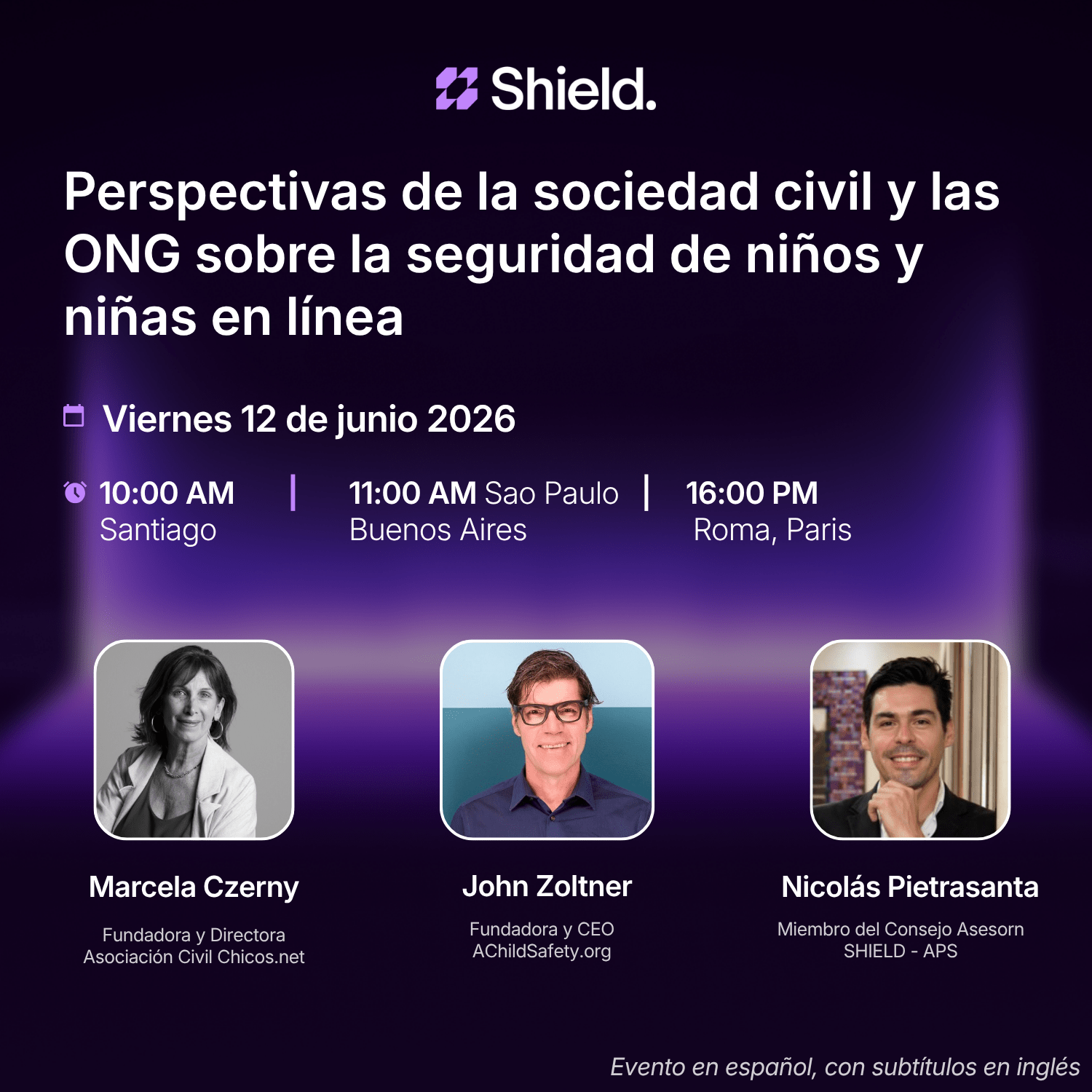 Shield.

Perspectivas de la sociedad civil y las ONG sobre la seguridad de niños y niñas en línea

Viernes 12 de junio 2026

10:00 AM Santiago | 11:00 AM Sao Paulo Buenos Aires | 16:00 PM Roma, Paris

Marcela Czerny
Fundadora y Directora
Asociación Civil Chicos.net

John Zoltner
Fundadora y CEO
AChildSafety.org

Nicolás Pietrasanta
Miembro del Consejo Asesorn
SHIELD - APS

Evento en español, con subtítulos en inglés